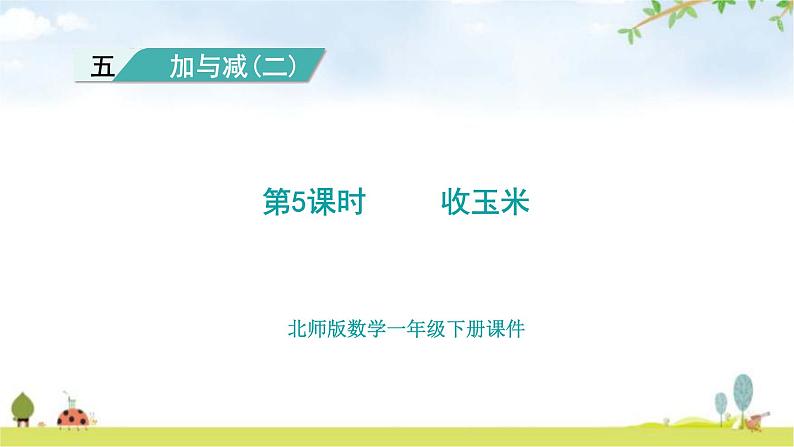 五 加与减(二)

第5课时 收玉米

北师版数学一年级下册课件